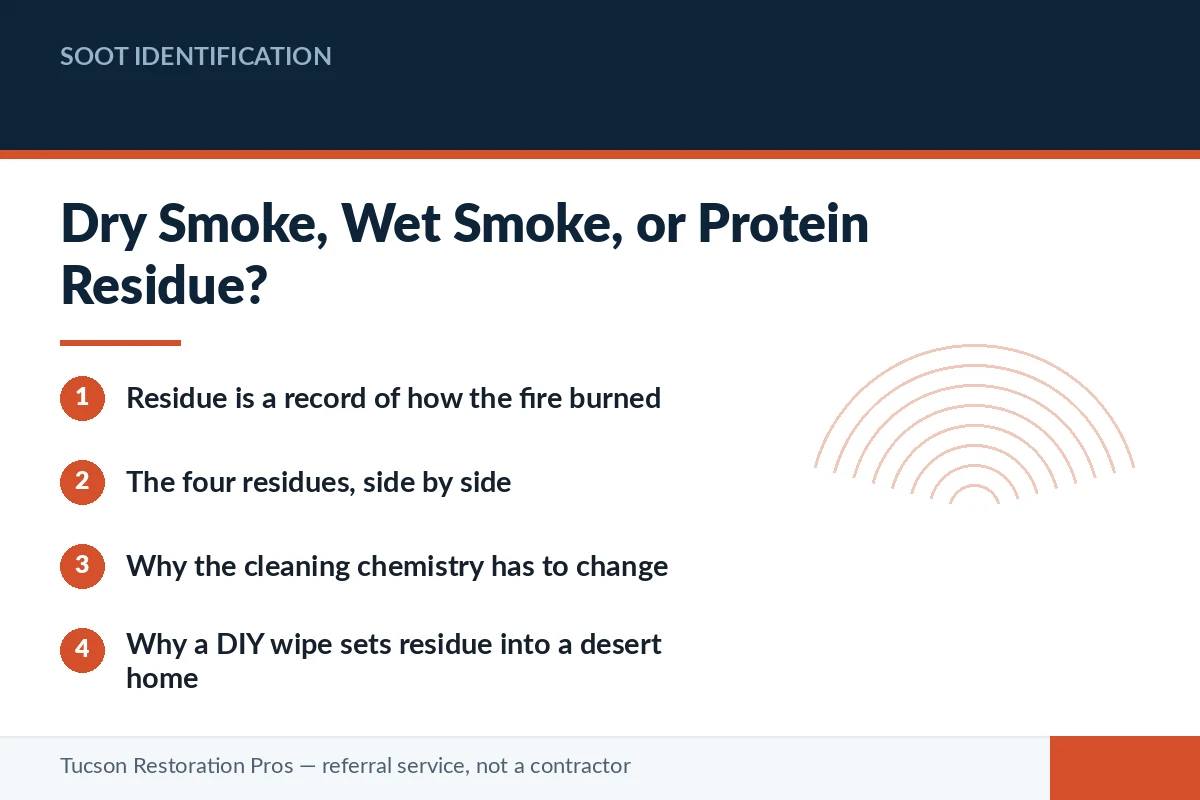 SOOT IDENTIFICATION

Dry Smoke, Wet Smoke, or Protein Residue?

1 Residue is a record of how the fire burned

2 The four residues, side by side

3 Why the cleaning chemistry has to change

4 Why a DIY wipe sets residue into a desert home

Tucson Restoration Pros — referral service, not a contractor